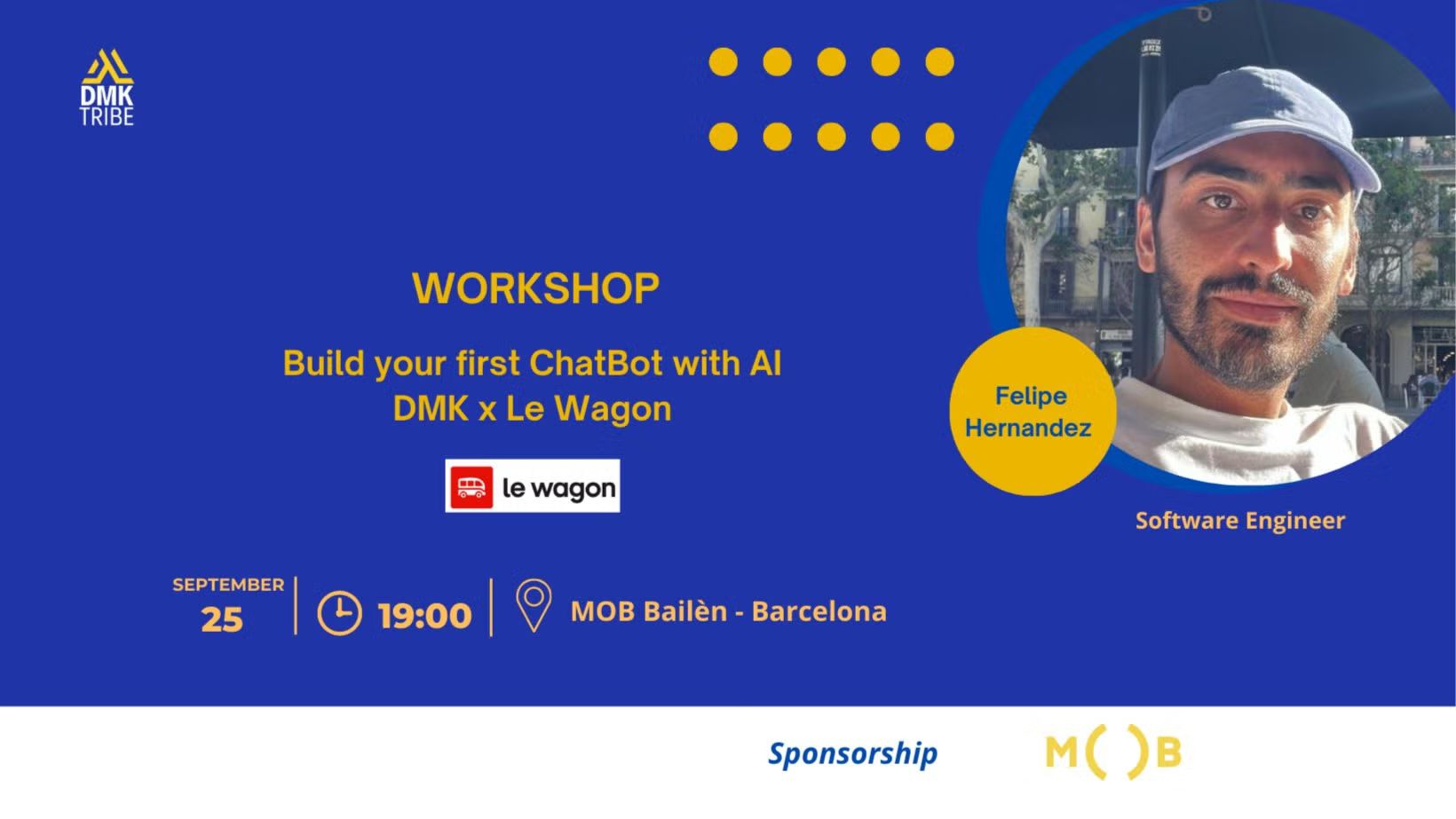 DMK
TRIBE

WORKSHOP

Build your first ChatBot with AI
DMK x Le Wagon

le wagon

Felipe
Hernandez

Software Engineer

SEPTEMBER
25

19:00

MOB Bailèn - Barcelona

Sponsorship

M( )B